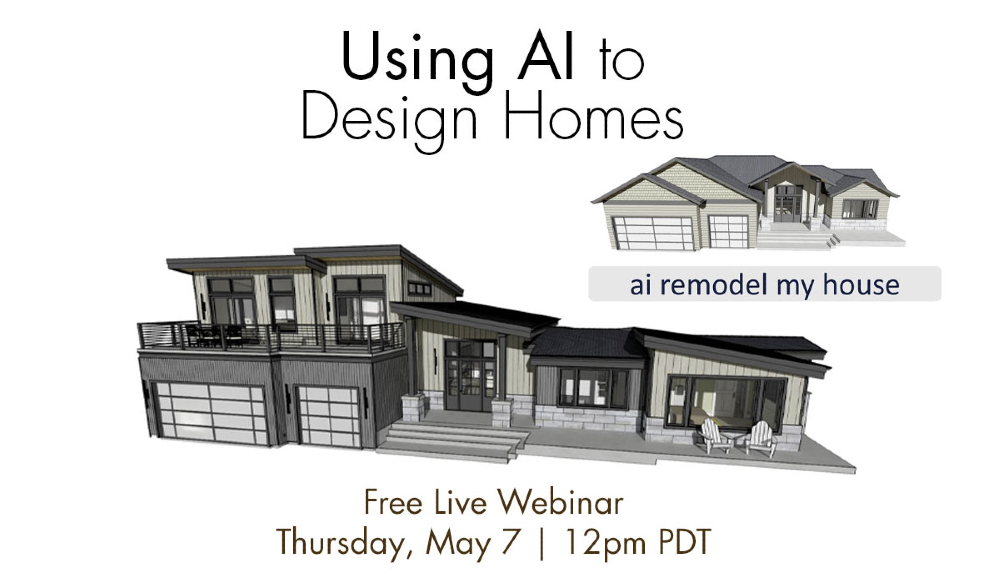 Using AI to Design Homes

ai remodel my house

Free Live Webinar
Thursday, May 7 | 12pm PDT